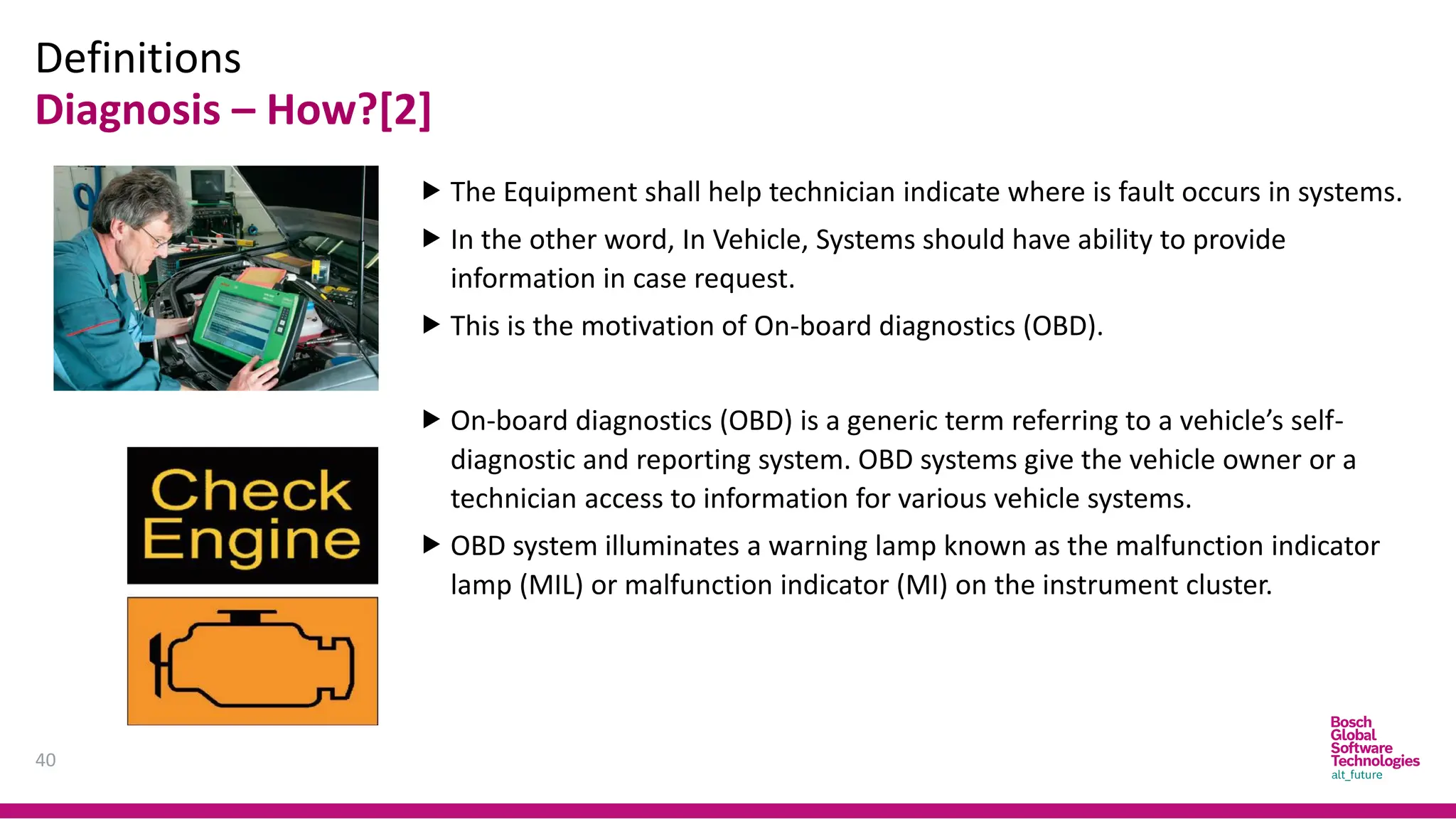 Definitions
Diagnosis – How?[2]

▶ The Equipment shall help technician indicate where is fault occurs in systems.
▶ In the other word, In Vehicle, Systems should have ability to provide information in case request.
▶ This is the motivation of On-board diagnostics (OBD).

▶ On-board diagnostics (OBD) is a generic term referring to a vehicle's self-diagnostic and reporting system. OBD systems give the vehicle owner or a technician access to information for various vehicle systems.
▶ OBD system illuminates a warning lamp known as the malfunction indicator lamp (MIL) or malfunction indicator (MI) on the instrument cluster.

Check Engine

40

Bosch Global Software Technologies
alt_future